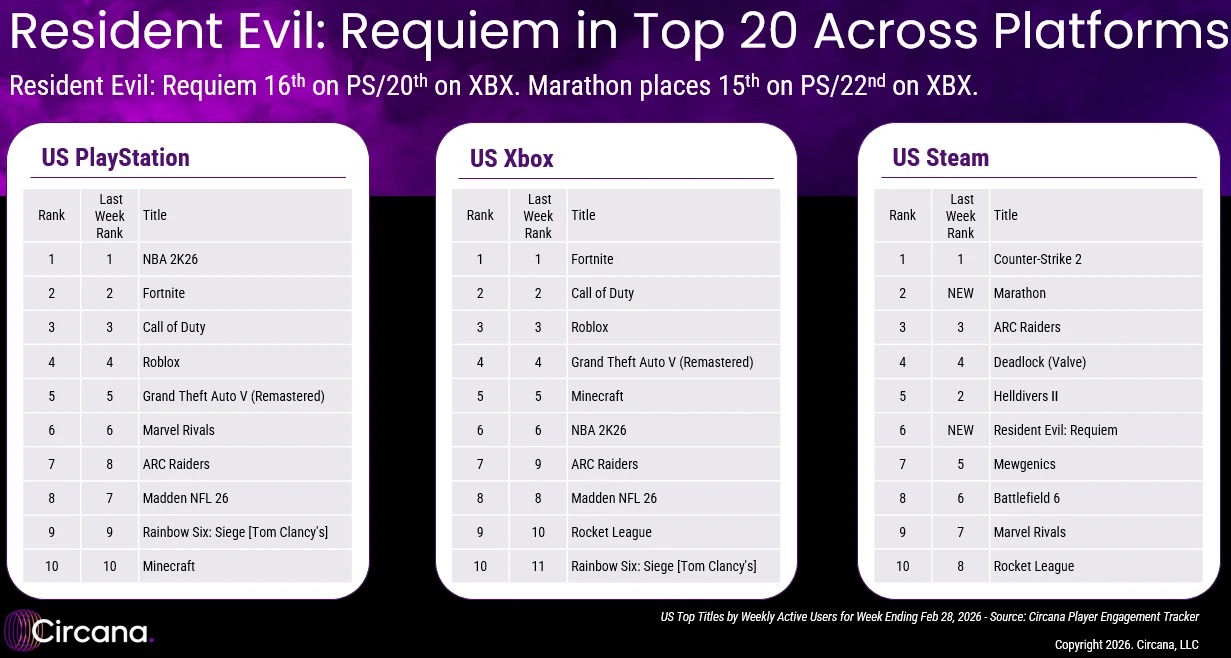 Resident Evil: Requiem in Top 20 Across Platforms

Resident Evil: Requiem 16$^{th}$ on PS/20$^{th}$ on XBX. Marathon places 15$^{th}$ on PS/22$^{nd}$ on XBX.

US PlayStation

| Rank | Last Week Rank | Title |
|---|---|---|
| 1 | 1 | NBA 2K26 |
| 2 | 2 | Fortnite |
| 3 | 3 | Call of Duty |
| 4 | 4 | Roblox |
| 5 | 5 | Grand Theft Auto V (Remastered) |
| 6 | 6 | Marvel Rivals |
| 7 | 8 | ARC Raiders |
| 8 | 7 | Madden NFL 26 |
| 9 | 9 | Rainbow Six: Siege [Tom Clancy's] |
| 10 | 10 | Minecraft |

US Xbox

| Rank | Last Week Rank | Title |
|---|---|---|
| 1 | 1 | Fortnite |
| 2 | 2 | Call of Duty |
| 3 | 3 | Roblox |
| 4 | 4 | Grand Theft Auto V (Remastered) |
| 5 | 5 | Minecraft |
| 6 | 6 | NBA 2K26 |
| 7 | 9 | ARC Raiders |
| 8 | 8 | Madden NFL 26 |
| 9 | 10 | Rocket League |
| 10 | 11 | Rainbow Six: Siege [Tom Clancy's] |

US Steam

| Rank | Last Week Rank | Title |
|---|---|---|
| 1 | 1 | Counter-Strike 2 |
| 2 | NEW | Marathon |
| 3 | 3 | ARC Raiders |
| 4 | 4 | Deadlock (Valve) |
| 5 | 2 | Helldivers II |
| 6 | NEW | Resident Evil: Requiem |
| 7 | 5 | Mewgenics |
| 8 | 6 | Battlefield 6 |
| 9 | 7 | Marvel Rivals |
| 10 | 8 | Rocket League |

Circana.

US Top Titles by Weekly Active Users for Week Ending Feb 28, 2026 - Source: Circana Player Engagement Tracker

Copyright 2026. Circana, LLC